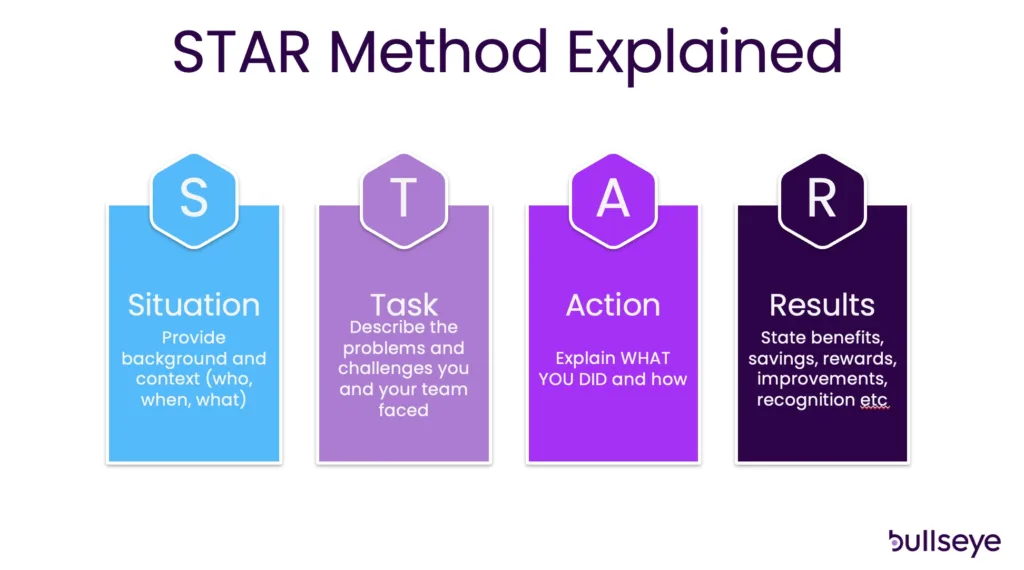 STAR Method Explained

S

Situation

Provide background and context (who, when, what)

T

Task

Describe the problems and challenges you and your team faced

A

Action

Explain WHAT YOU DID and how

R

Results

State benefits, savings, rewards, improvements, recognition etc

bullseye